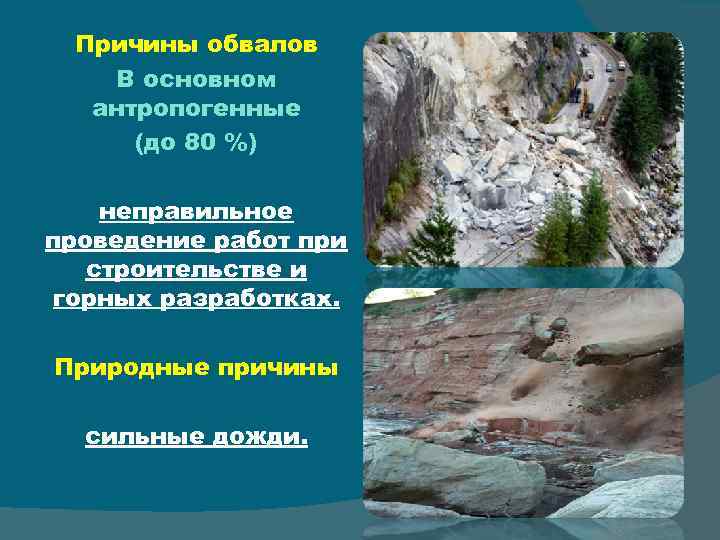 Причины обвалов
В основном антропогенные
(до 80 %)

неправильное проведение работ при строительстве и горных разработках.

Природные причины

сильные дожди.